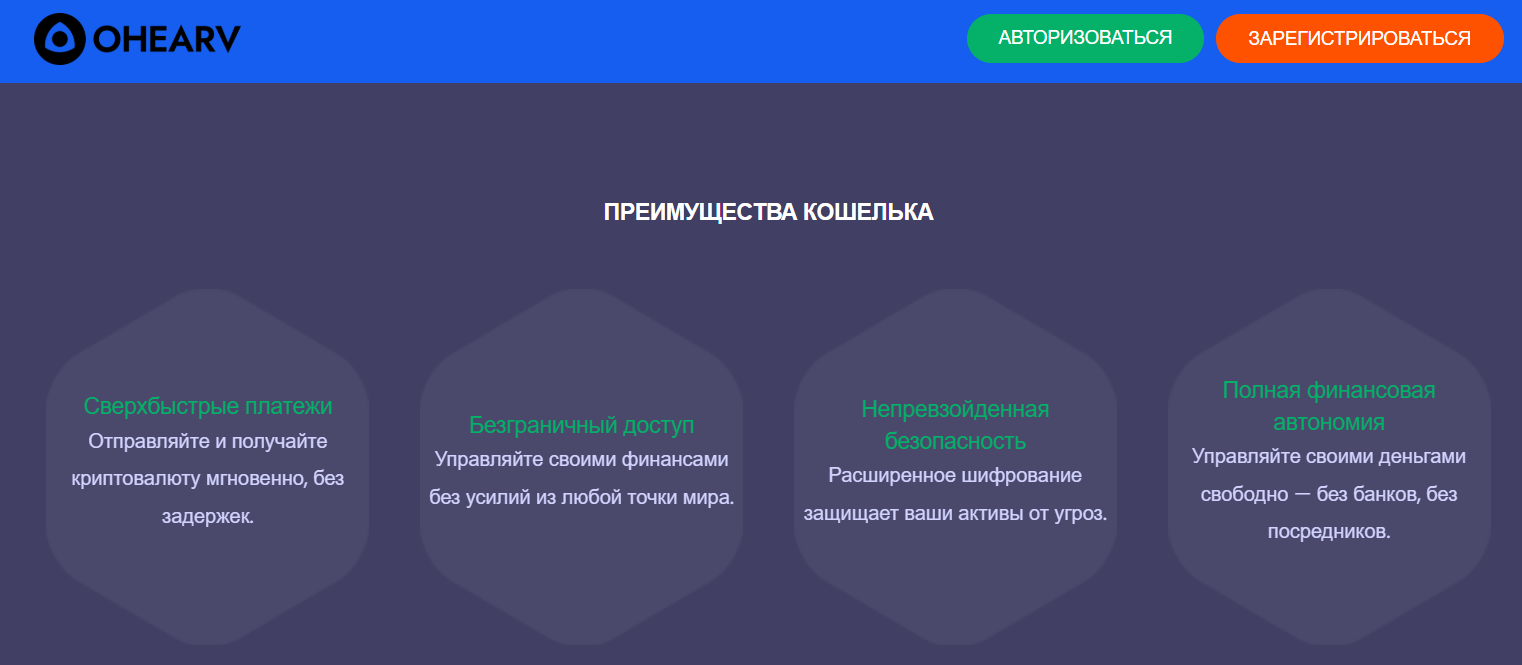 OHEARV

АВТОРИЗОВАТЬСЯ

ЗАРЕГИСТРИРОВАТЬСЯ

ПРЕИМУЩЕСТВА КОШЕЛЬКА

Сверхбыстрые платежи
Отправляйте и получайте криптовалюту мгновенно, без задержек.

Безграничный доступ
Управляйте своими финансами без усилий из любой точки мира.

Непревзойденная безопасность
Расширенное шифрование защищает ваши активы от угроз.

Полная финансовая автономия
Управляйте своими деньгами свободно — без банков, без посредников.